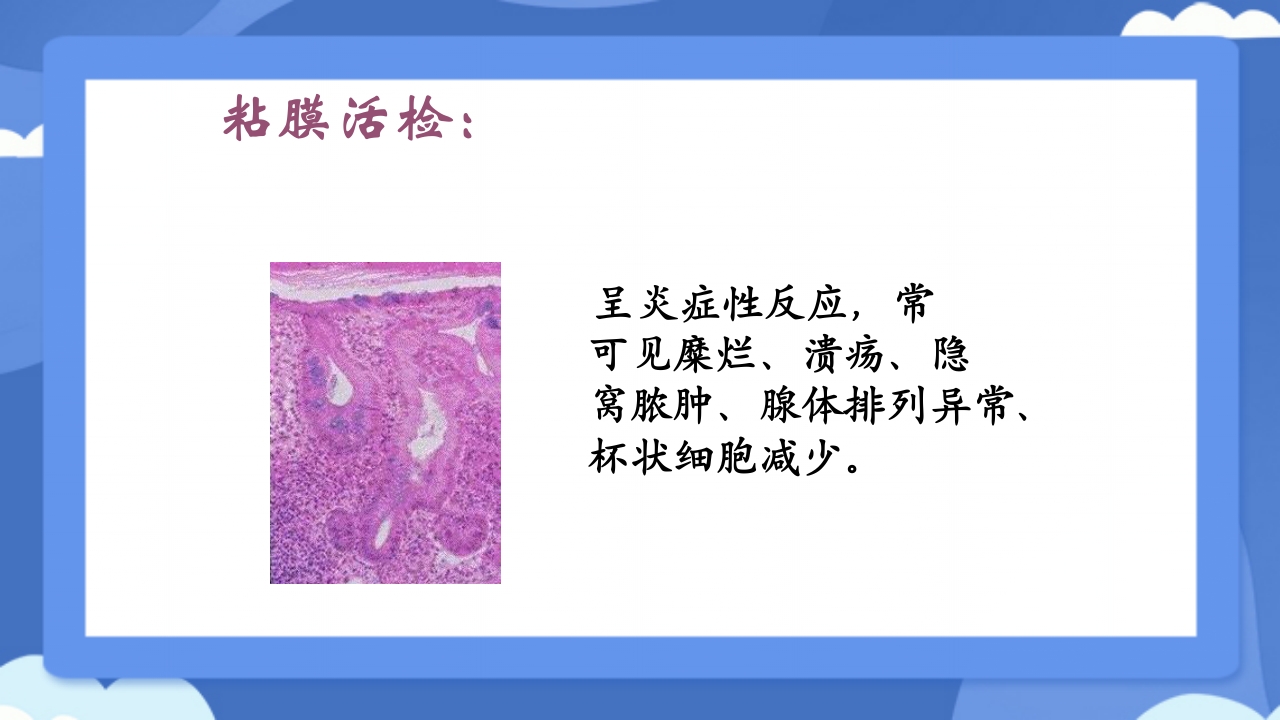 粘膜活检：

呈炎症性反应，常可见糜烂、溃疡、隐窝脓肿、腺体排列异常、杯状细胞减少。